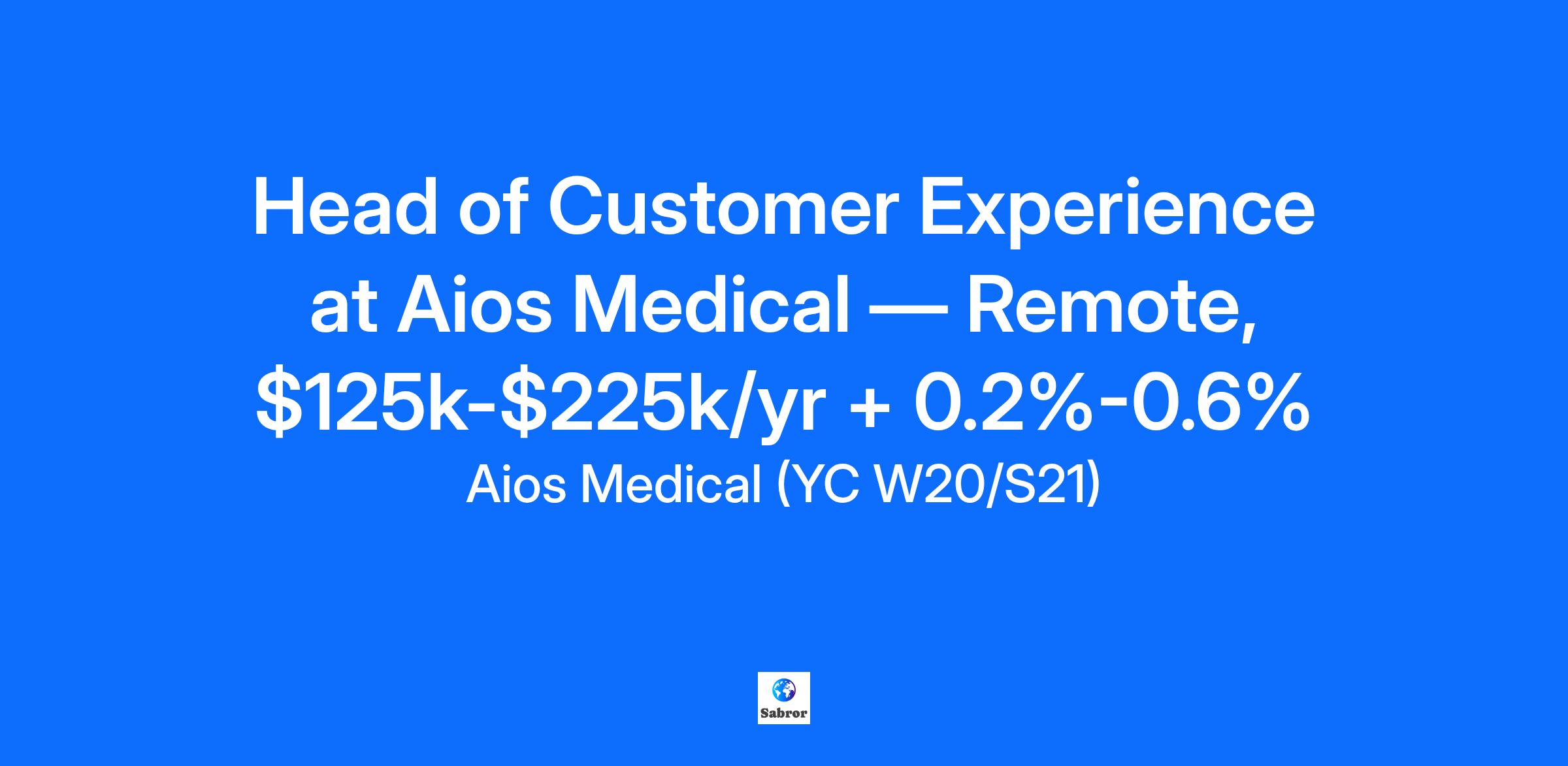 Head of Customer Experience at Aios Medical — Remote, \$125k-\$225k/yr + 0.2%-0.6%

Aios Medical (YC W20/S21)

Sabror